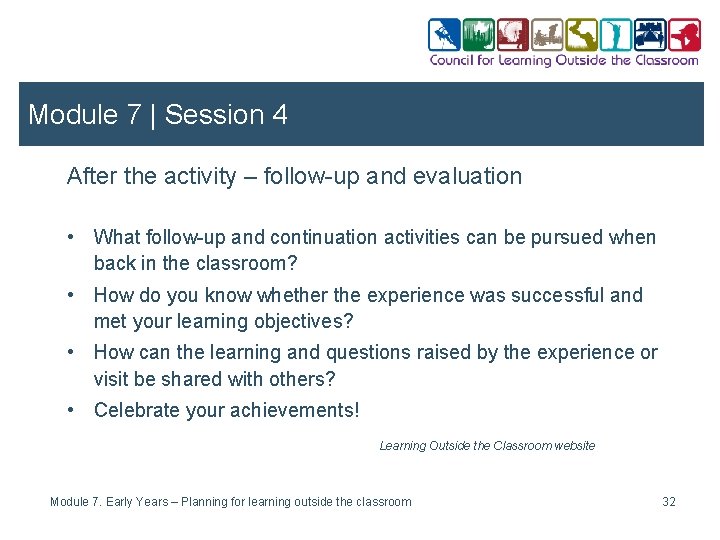 Council for Learning Outside the Classroom

Module 7 | Session 4

After the activity – follow-up and evaluation

• What follow-up and continuation activities can be pursued when back in the classroom?
• How do you know whether the experience was successful and met your learning objectives?
• How can the learning and questions raised by the experience or visit be shared with others?
• Celebrate your achievements!

Learning Outside the Classroom website

Module 7. Early Years – Planning for learning outside the classroom

32